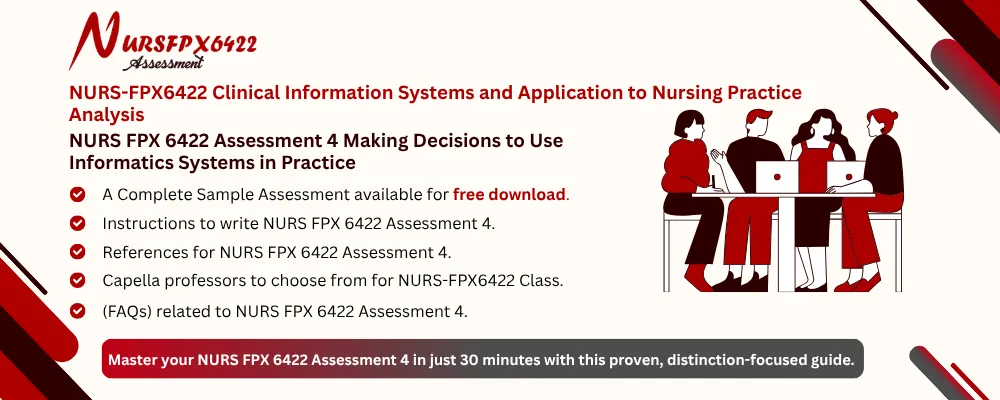 NURSFPX6422
Assessment

NURS-FPX6422 Clinical Information Systems and Application to Nursing Practice Analysis

NURS FPX 6422 Assessment 4 Making Decisions to Use Informatics Systems in Practice

A Complete Sample Assessment available for free download.

Instructions to write NURS FPX 6422 Assessment 4.

References for NURS FPX 6422 Assessment 4.

Capella professors to choose from for NURS-FPX6422 Class.

(FAQs) related to NURS FPX 6422 Assessment 4.

Master your NURS FPX 6422 Assessment 4 in just 30 minutes with this proven, distinction-focused guide.